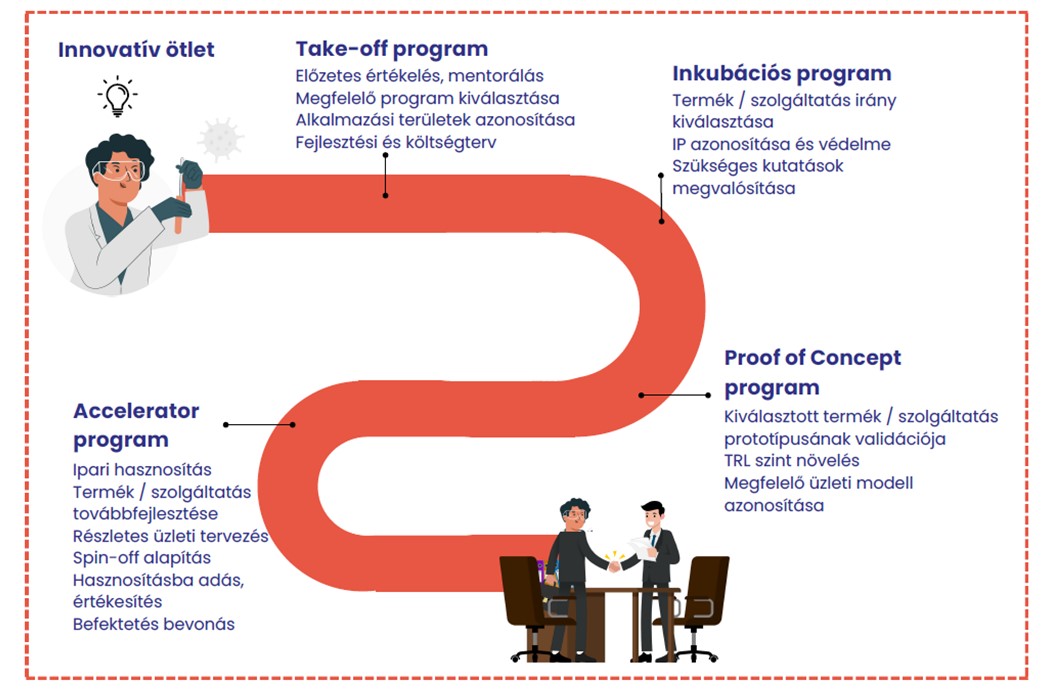 Innovatív ötlet

Take-off program
Előzetes értékelés, mentorálás
Megfelelő program kiválasztása
Alkalmazási területek azonosítása
Fejlesztési és költségterv

Inkubációs program
Termék / szolgáltatás irány kiválasztása
IP azonosítása és védelme
Szükséges kutatások megvalósítása

Proof of Concept program
Kiválasztott termék / szolgáltatás prototípusának validációja
TRL szint növelés
Megfelelő üzleti modell azonosítása

Accelerator program
Ipari hasznosítás
Termék / szolgáltatás továbbfejlesztése
Részletes üzleti tervezés
Spin-off alapítás
Hasznosításba adás, értékesítés
Befektetés bevonás